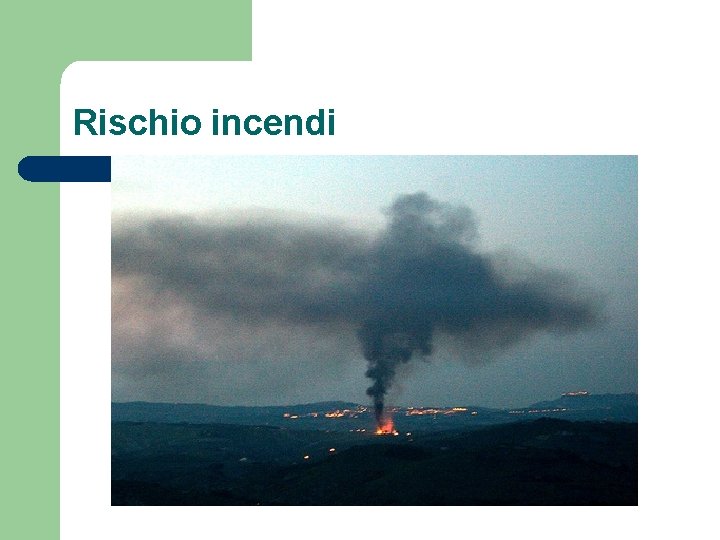 Rischio incendi